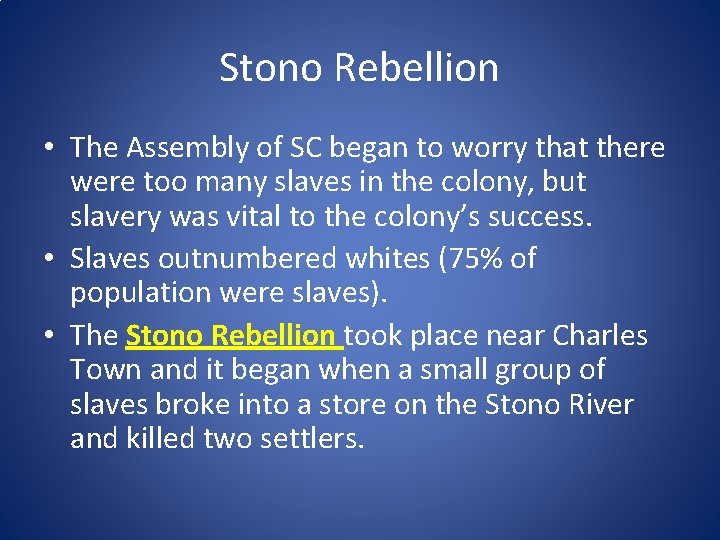 Stono Rebellion

• The Assembly of SC began to worry that there were too many slaves in the colony, but slavery was vital to the colony's success.
• Slaves outnumbered whites (75% of population were slaves).
• The Stono Rebellion took place near Charles Town and it began when a small group of slaves broke into a store on the Stono River and killed two settlers.